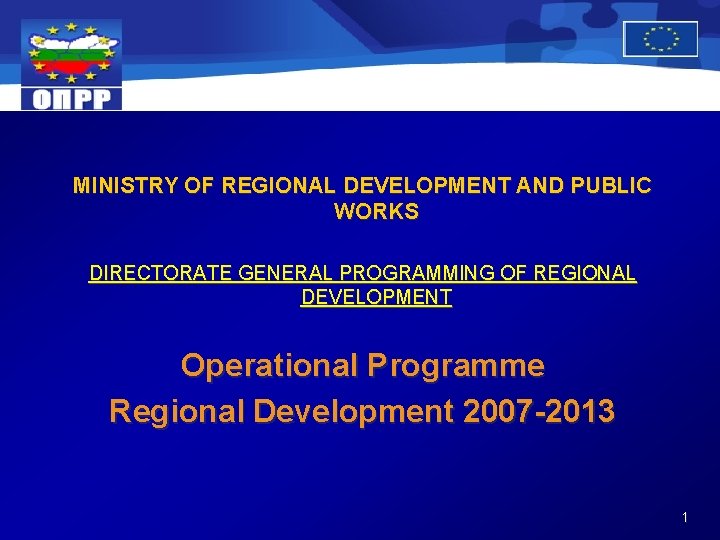 ОПРР

MINISTRY OF REGIONAL DEVELOPMENT AND PUBLIC WORKS

DIRECTORATE GENERAL PROGRAMMING OF REGIONAL DEVELOPMENT

Operational Programme
Regional Development 2007-2013

1